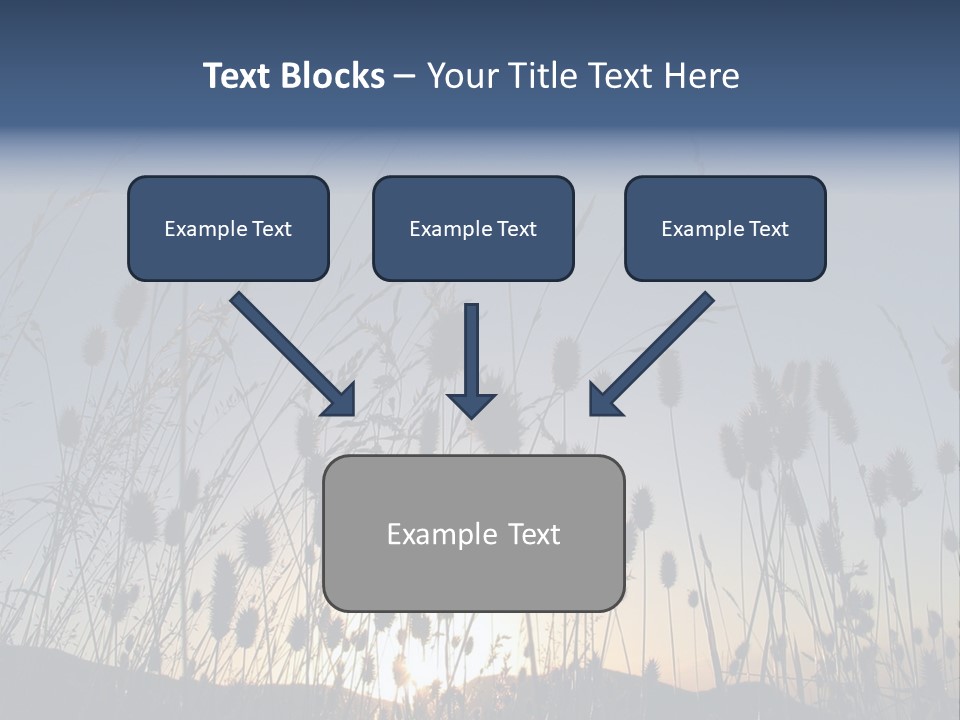 Text Blocks – Your Title Text Here

Example Text

Example Text

Example Text

Example Text